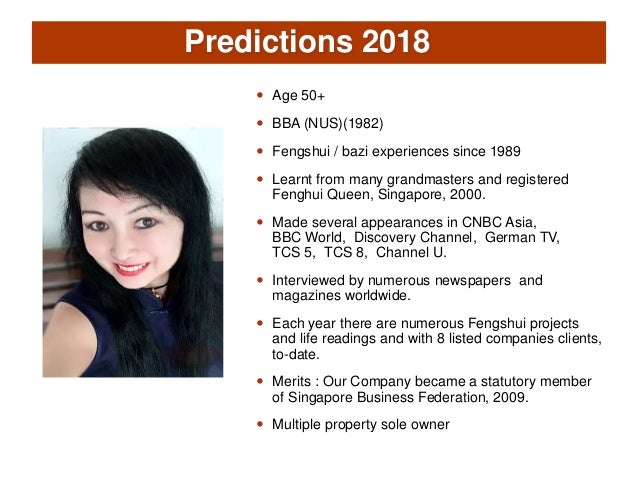 Predictions 2018

- Age 50+
- BBA (NUS)(1982)
- Fengshui / bazi experiences since 1989
- Learnt from many grandmasters and registered Fenghui Queen, Singapore, 2000.
- Made several appearances in CNBC Asia, BBC World, Discovery Channel, German TV, TCS 5, TCS 8, Channel U.
- Interviewed by numerous newspapers and magazines worldwide.
- Each year there are numerous Fengshui projects and life readings and with 8 listed companies clients, to-date.
- Merits : Our Company became a statutory member of Singapore Business Federation, 2009.
- Multiple property sole owner